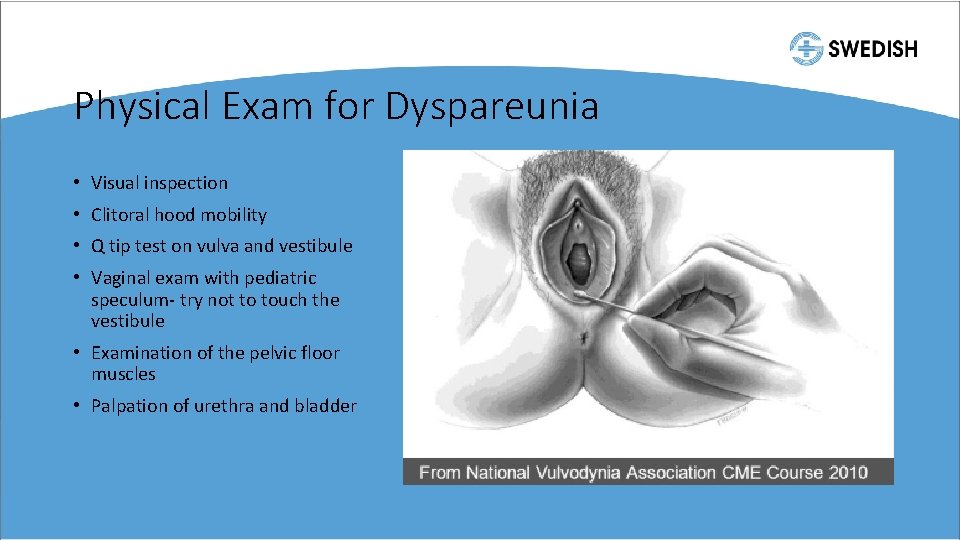 SWEDISH

Physical Exam for Dyspareunia

• Visual inspection
• Clitoral hood mobility
• Q tip test on vulva and vestibule
• Vaginal exam with pediatric speculum- try not to touch the vestibule
• Examination of the pelvic floor muscles
• Palpation of urethra and bladder

From National Vulvodynia Association CME Course 2010